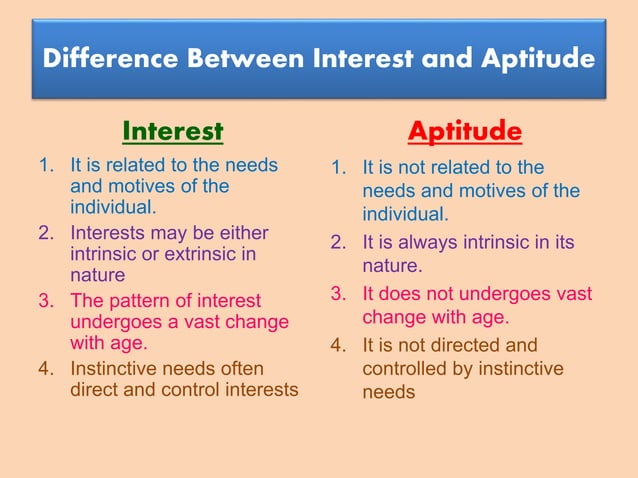 Difference Between Interest and Aptitude

Interest

1. It is related to the needs and motives of the individual.
2. Interests may be either intrinsic or extrinsic in nature
3. The pattern of interest undergoes a vast change with age.
4. Instinctive needs often direct and control interests

Aptitude

1. It is not related to the needs and motives of the individual.
2. It is always intrinsic in its nature.
3. It does not undergoes vast change with age.
4. It is not directed and controlled by instinctive needs